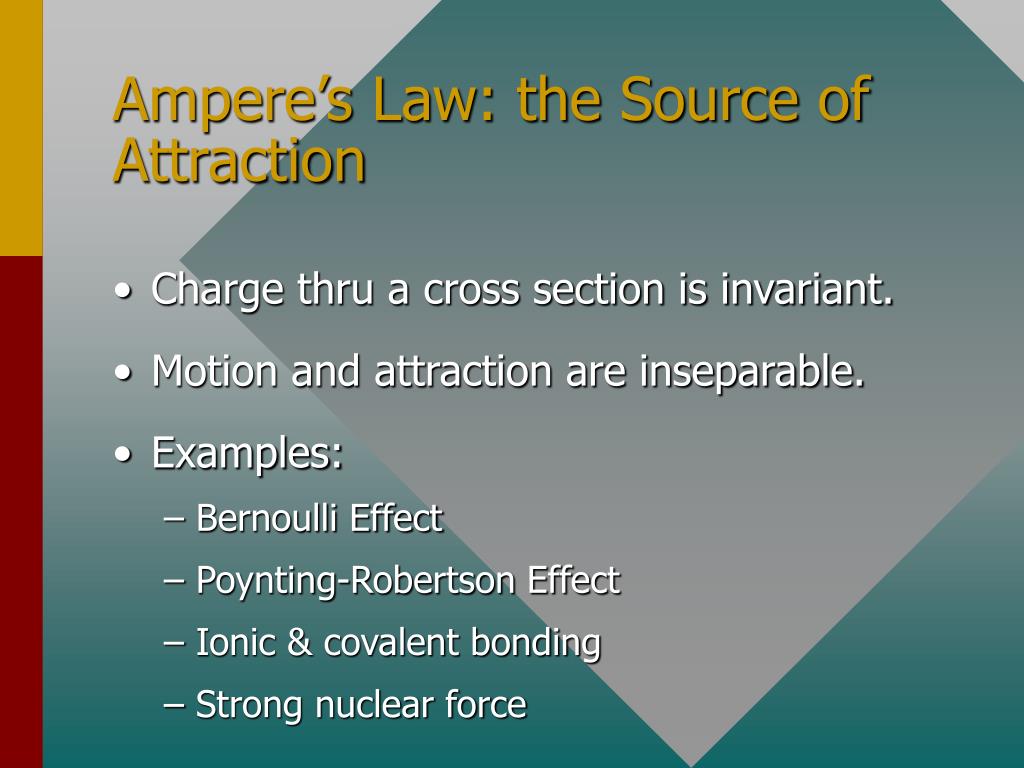 Ampere’s Law: the Source of Attraction

• Charge thru a cross section is invariant.

• Motion and attraction are inseparable.

• Examples:

– Bernoulli Effect

– Poynting-Robertson Effect

– Ionic & covalent bonding

– Strong nuclear force